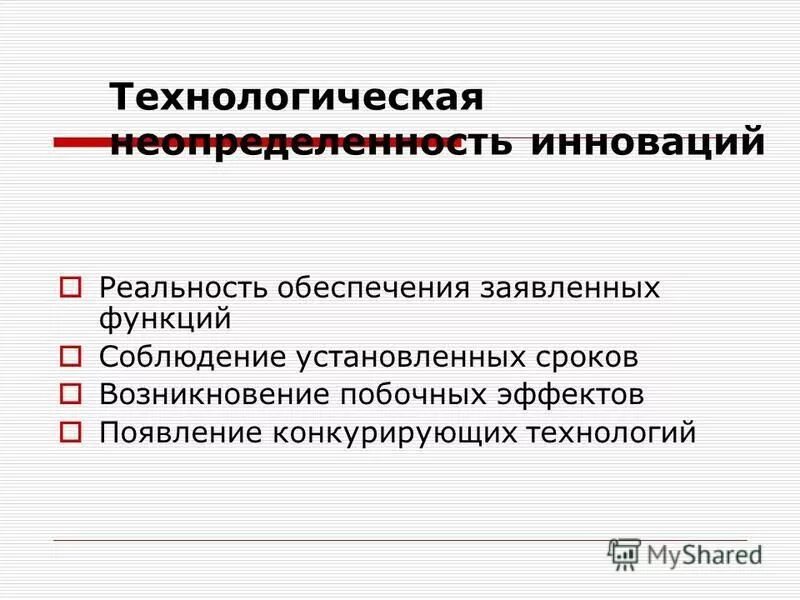 Технологическая неопределенность инноваций

Реальность обеспечения заявленных функций
Соблюдение установленных сроков
Возникновение побочных эффектов
Появление конкурирующих технологий

MyShared